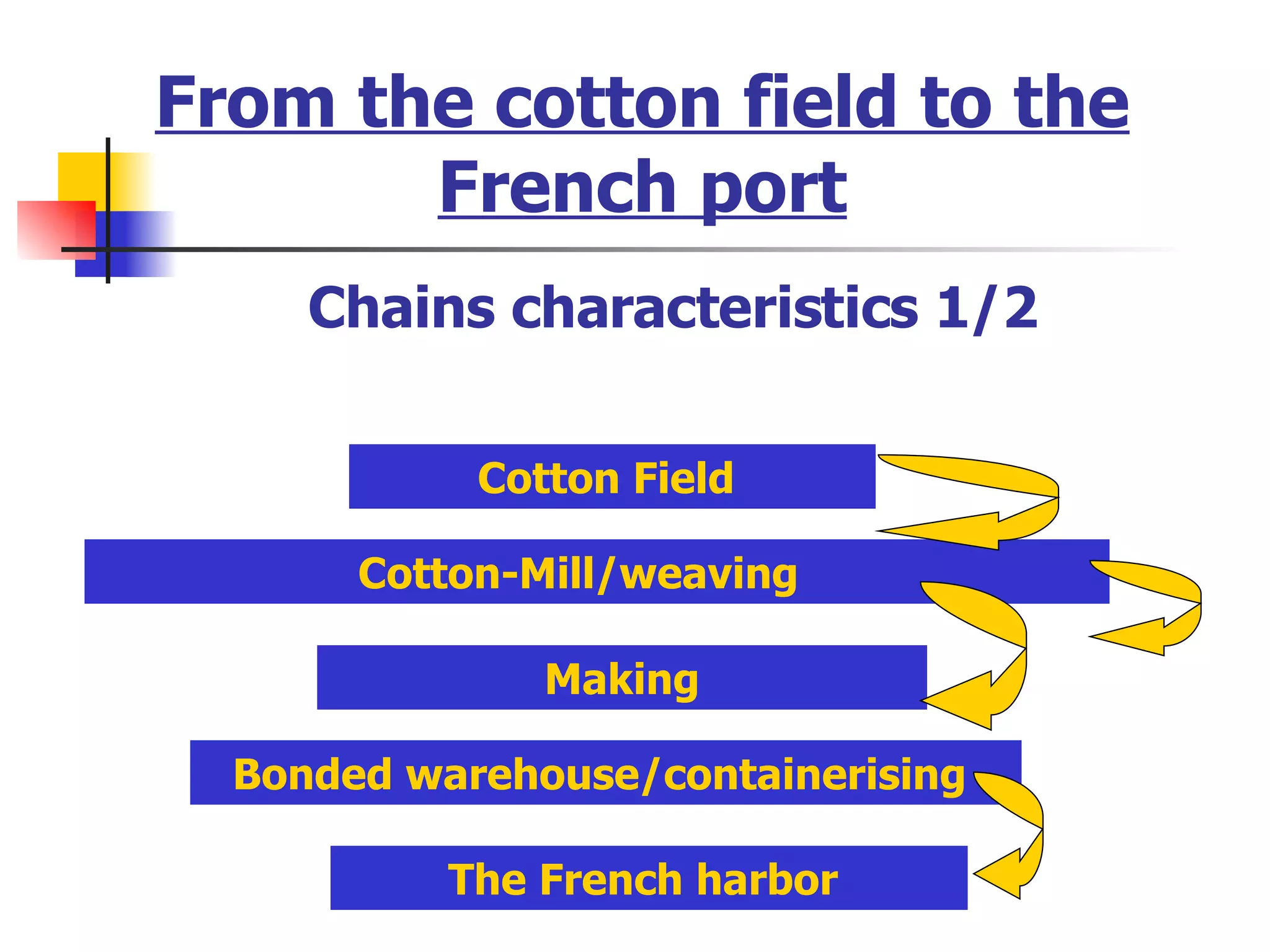 From the cotton field to the French port

Chains characteristics 1/2

Cotton Field

Cotton-Mill/weaving

Making

Bonded warehouse/containerising

The French harbor